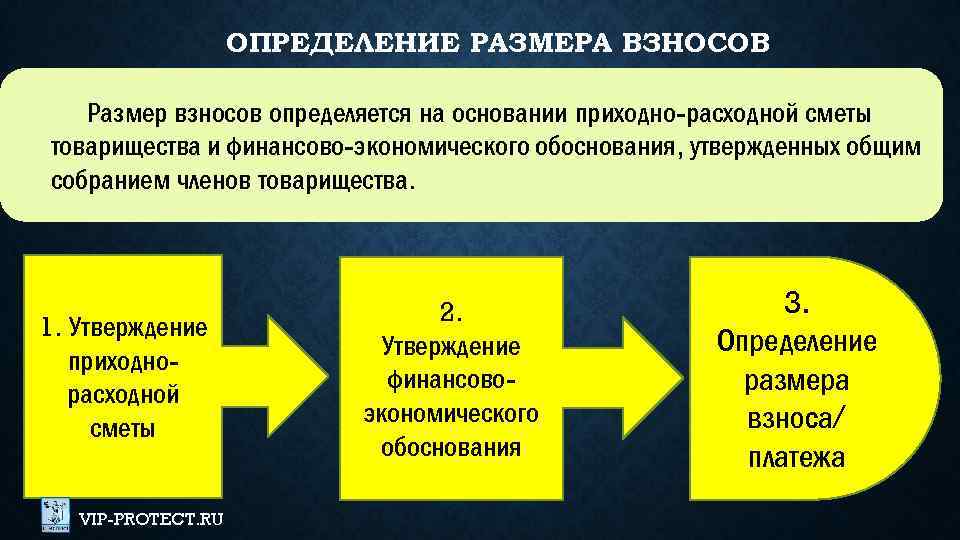 ОПРЕДЕЛЕНИЕ РАЗМЕРА ВЗНОСОВ

Размер взносов определяется на основании приходно-расходной сметы товарищества и финансово-экономического обоснования, утвержденных общим собранием членов товарищества.

1. Утверждение приходно-расходной сметы

2. Утверждение финансово-экономического обоснования

3. Определение размера взноса/ платежа

VIP-PROTECT.RU